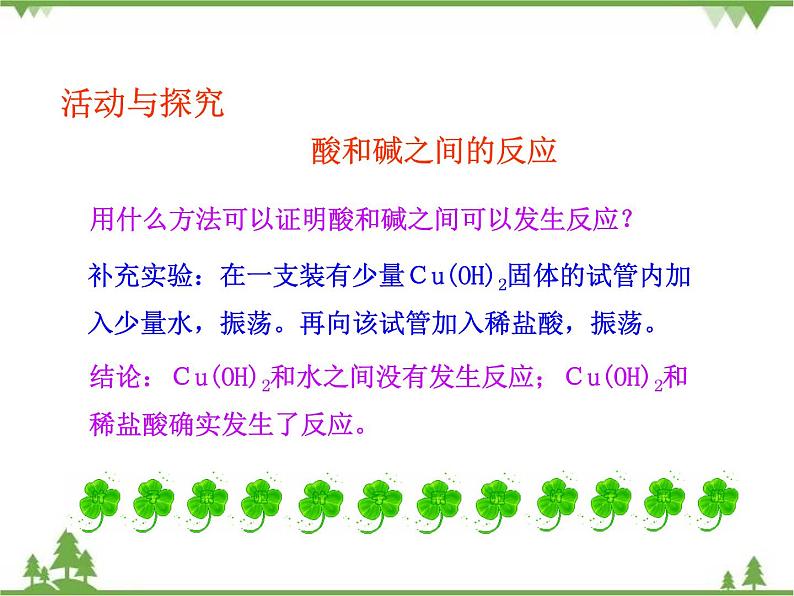 活动与探究

酸和碱之间的反应

用什么方法可以证明酸和碱之间可以发生反应？

补充实验：在一支装有少量$Cu(OH)_2$固体的试管内加入少量水，振荡。再向该试管加入稀盐酸，振荡。

结论：$Cu(OH)_2$和水之间没有发生反应；$Cu(OH)_2$和稀盐酸确实发生了反应。